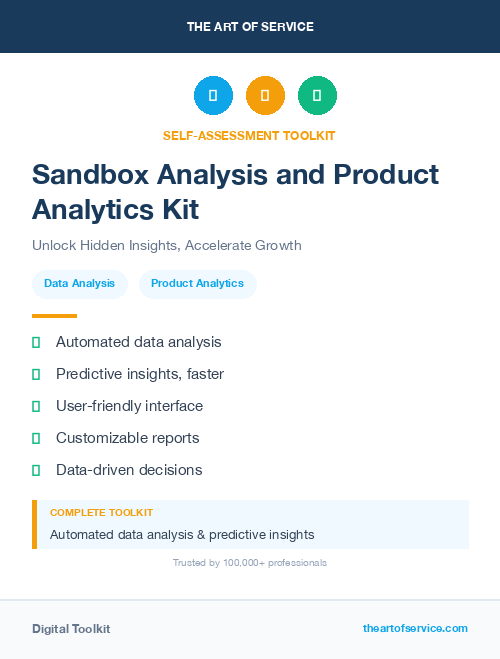 THE ART OF SERVICE

SELF-ASSESSMENT TOOLKIT

Sandbox Analysis and Product Analytics Kit

Unlock Hidden Insights, Accelerate Growth

Data Analysis

Product Analytics

Automated data analysis

Predictive insights, faster

User-friendly interface

Customizable reports

Data-driven decisions

COMPLETE TOOLKIT

Automated data analysis & predictive insights

Trusted by 100,000+ professionals

Digital Toolkit

theartofservice.com